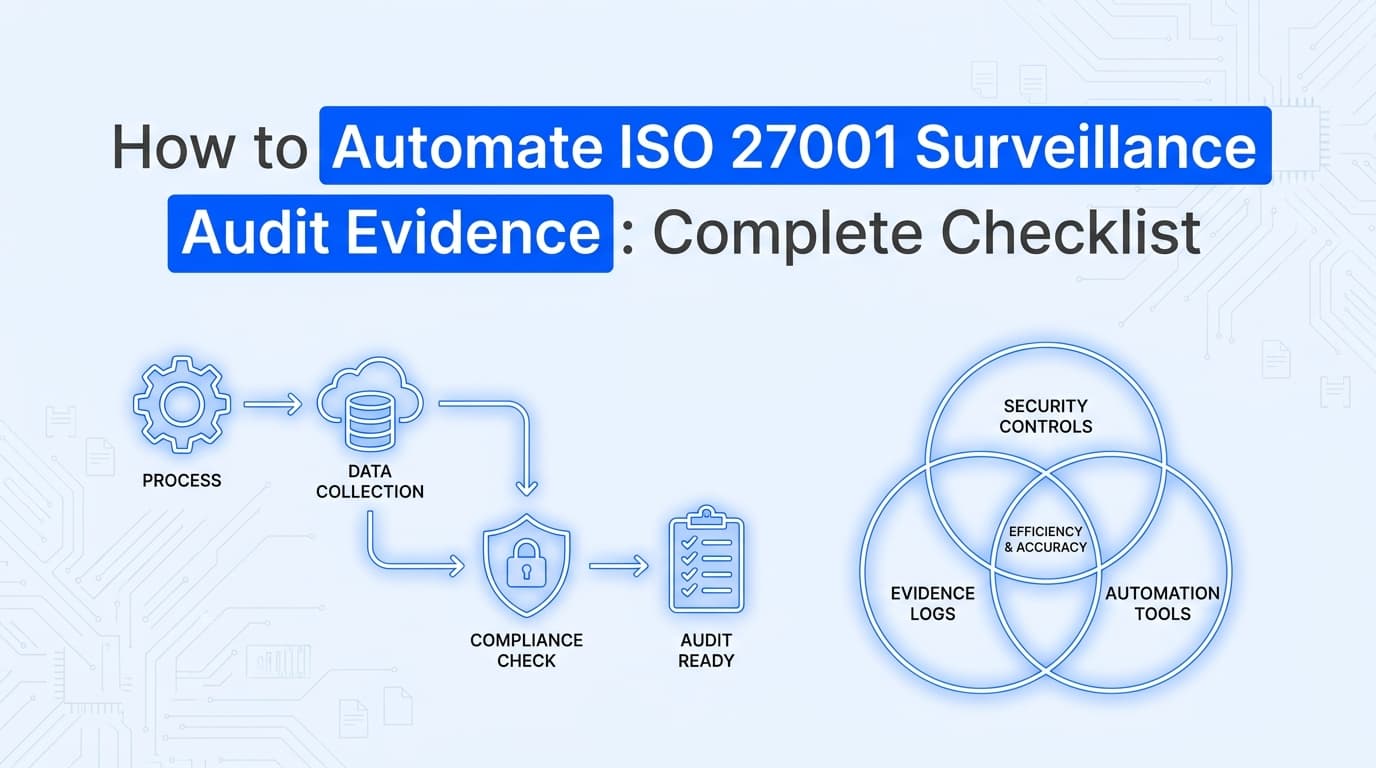 How to Automate ISO 27001 Surveillance Audit Evidence : Complete Checklist

PROCESS

DATA COLLECTION

COMPLIANCE CHECK

AUDIT READY

SECURITY CONTROLS

EFFICIENCY & ACCURACY

EVIDENCE LOGS

AUTOMATION TOOLS